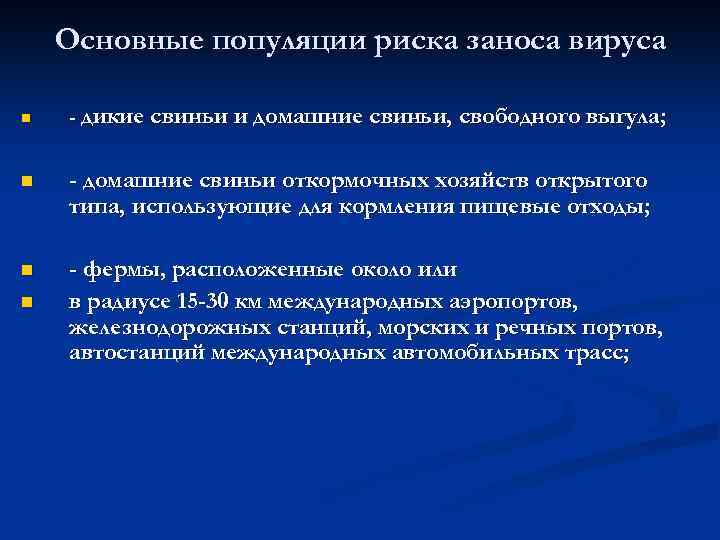 Основные популяции риска заноса вируса

- дикие свиньи и домашние свиньи, свободного выгула;

- домашние свиньи откормочных хозяйств открытого типа, использующие для кормления пищевые отходы;

- фермы, расположенные около или

в радиусе 15-30 км международных аэропортов, железнодорожных станций, морских и речных портов, автостанций международных автомобильных трасс;